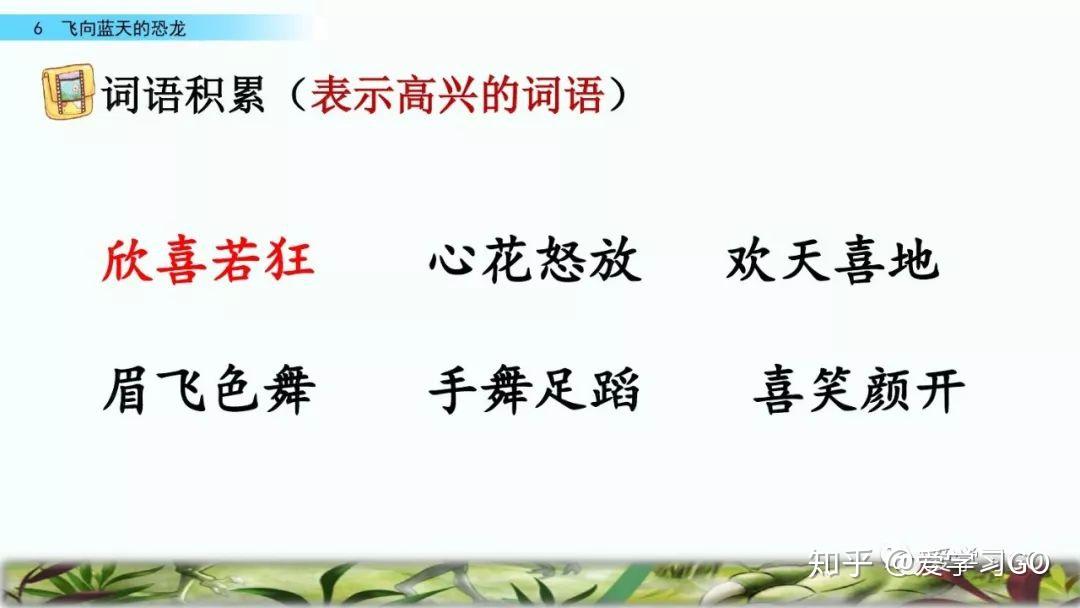 6 飞向蓝天的恐龙

词语积累（表示高兴的词语）

欣喜若狂　心花怒放　欢天喜地

眉飞色舞　手舞足蹈　喜笑颜开

知乎 @爱学习GO